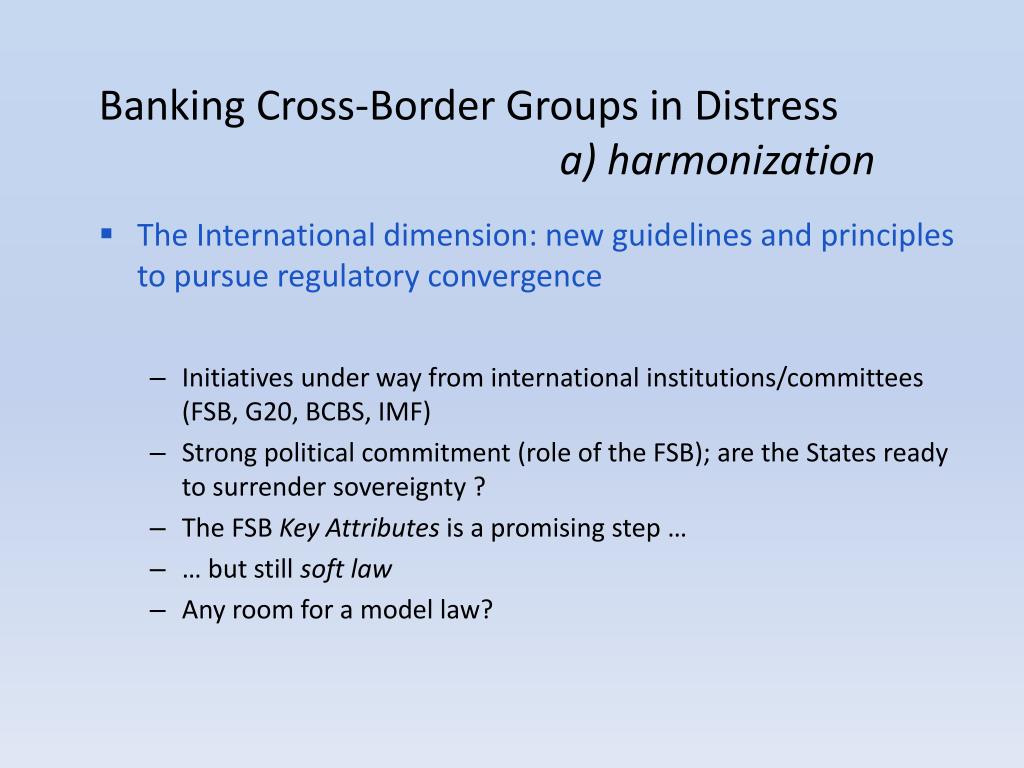 Banking Cross-Border Groups in Distress
a) harmonization

▪ The International dimension: new guidelines and principles to pursue regulatory convergence

– Initiatives under way from international institutions/committees (FSB, G20, BCBS, IMF)
– Strong political commitment (role of the FSB); are the States ready to surrender sovereignty ?
– The FSB Key Attributes is a promising step …
– … but still soft law
– Any room for a model law?